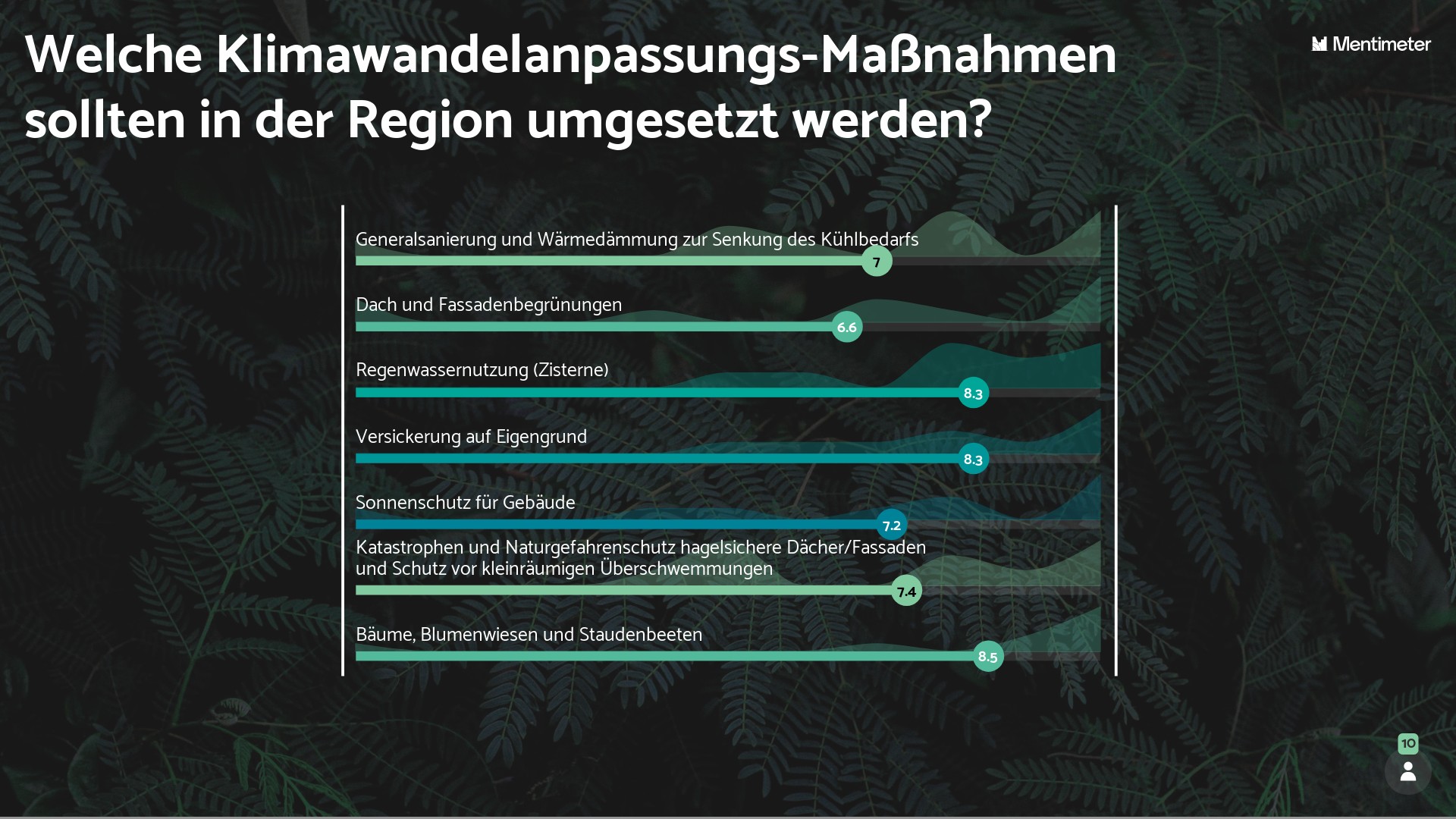 Welche Klimawandelanpassungs-Maßnahmen sollten in der Region umgesetzt werden?

Mentimeter

Generalsanierung und Wärmedämmung zur Senkung des Kühlbedarfs
7

Dach und Fassadenbegrünungen
6.6

Regenwassernutzung (Zisterne)
8.3

Versickerung auf Eigengrund
8.3

Sonnenschutz für Gebäude
7.2

Katastrophen und Naturgefahrenschutz hagelsichere Dächer/Fassaden und Schutz vor kleinräumigen Überschwemmungen
7.4

Bäume, Blumenwiesen und Staudenbeeten
8.5

10